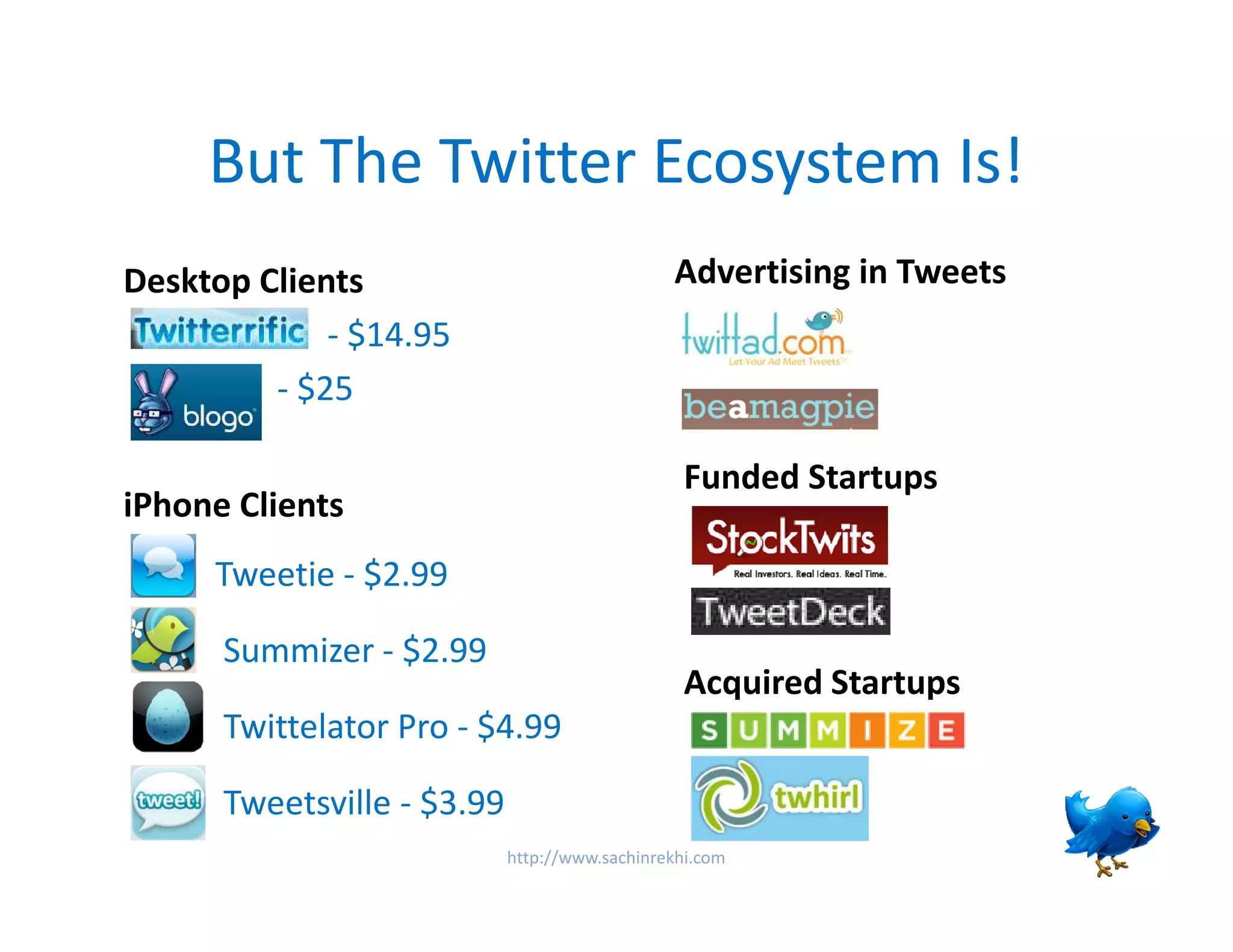 But The Twitter Ecosystem Is!

Desktop Clients

Twitterrific - $14.95

blogo - $25

iPhone Clients

Tweetie - $2.99

Summizer - $2.99

Twittelator Pro - $4.99

tweet! Tweetsville - $3.99

Advertising in Tweets

twittad.com
Let Your Ad Meet Tweets

beamagpie

Funded Startups

StockTwits
Real Investors. Real Ideas. Real Time.

TweetDeck

Acquired Startups

SUMMIZE

twhirl

http://www.sachinrekhi.com